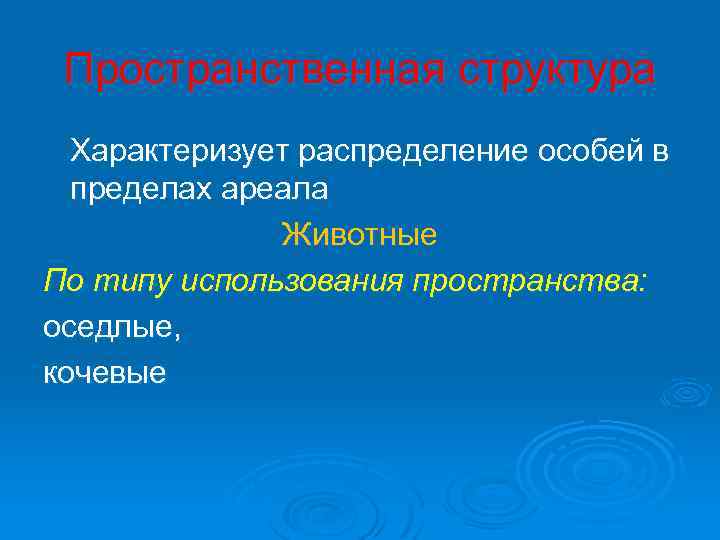 Пространственная структура

Характеризует распределение особей в пределах ареала

Животные

По типу использования пространства:

оседлые,

кочевые